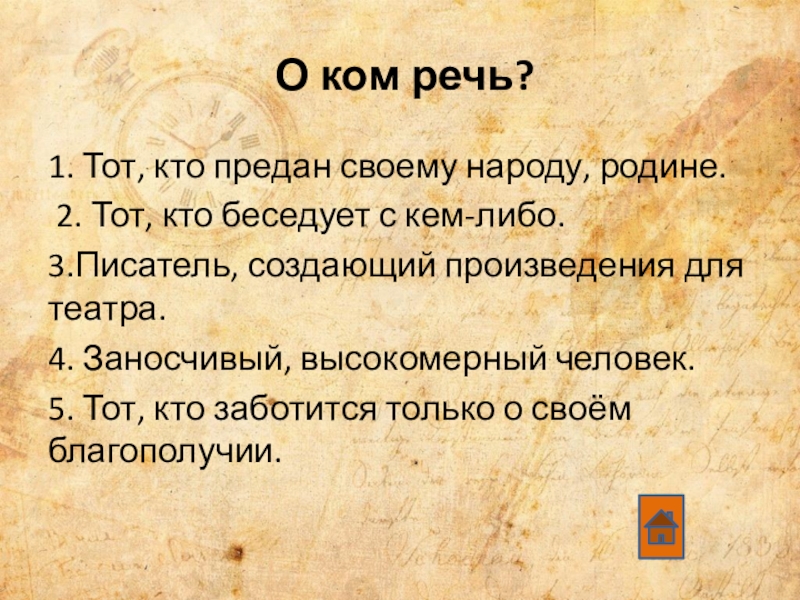 О ком речь?

1. Тот, кто предан своему народу, родине.

2. Тот, кто беседует с кем-либо.

3.Писатель, создающий произведения для театра.

4. Заносчивый, высокомерный человек.

5. Тот, кто заботится только о своём благополучии.